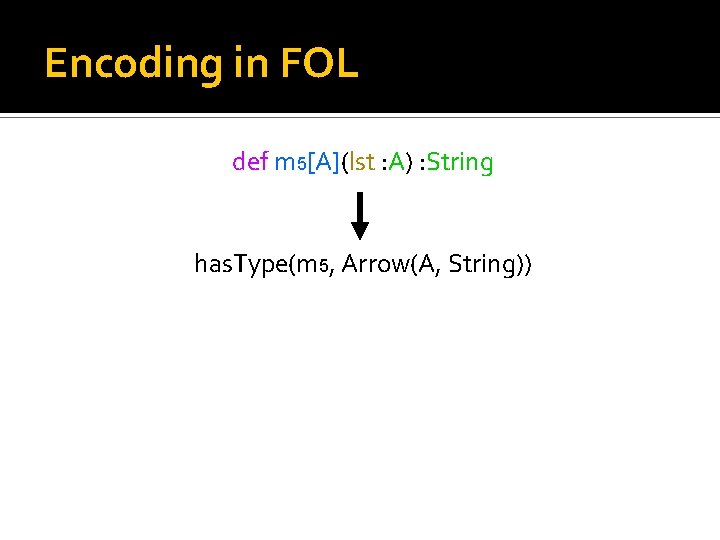 Encoding in FOL

def m5[A](lst :A) :String

hasType(m5, Arrow(A, String))